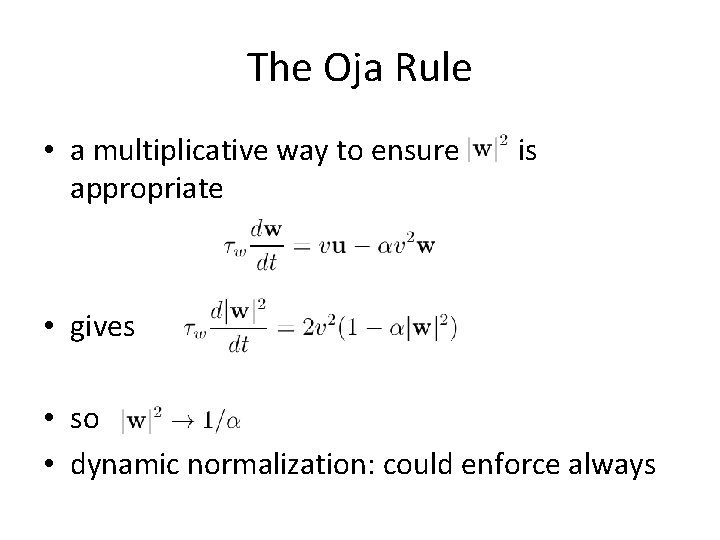 The Oja Rule

• a multiplicative way to ensure $|\mathbf{w}|^2$ is appropriate

$\tau_w \frac{d\mathbf{w}}{dt} = v\mathbf{u} - \alpha v^2 \mathbf{w}$

• gives $\tau_w \frac{d|\mathbf{w}|^2}{dt} = 2v^2(1 - \alpha|\mathbf{w}|^2)$

• so $|\mathbf{w}|^2 \to 1/\alpha$

• dynamic normalization: could enforce always